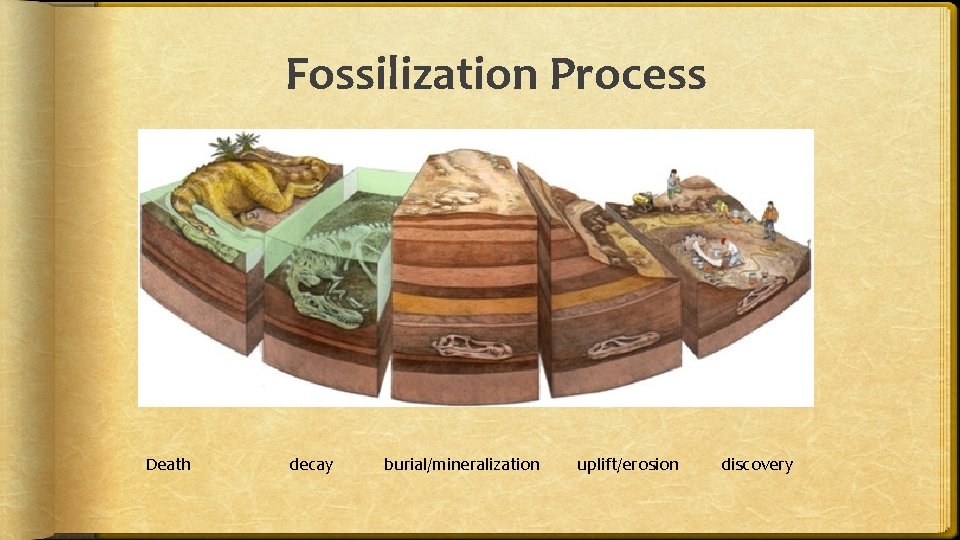 Fossilization Process

Death decay burial/mineralization uplift/erosion discovery